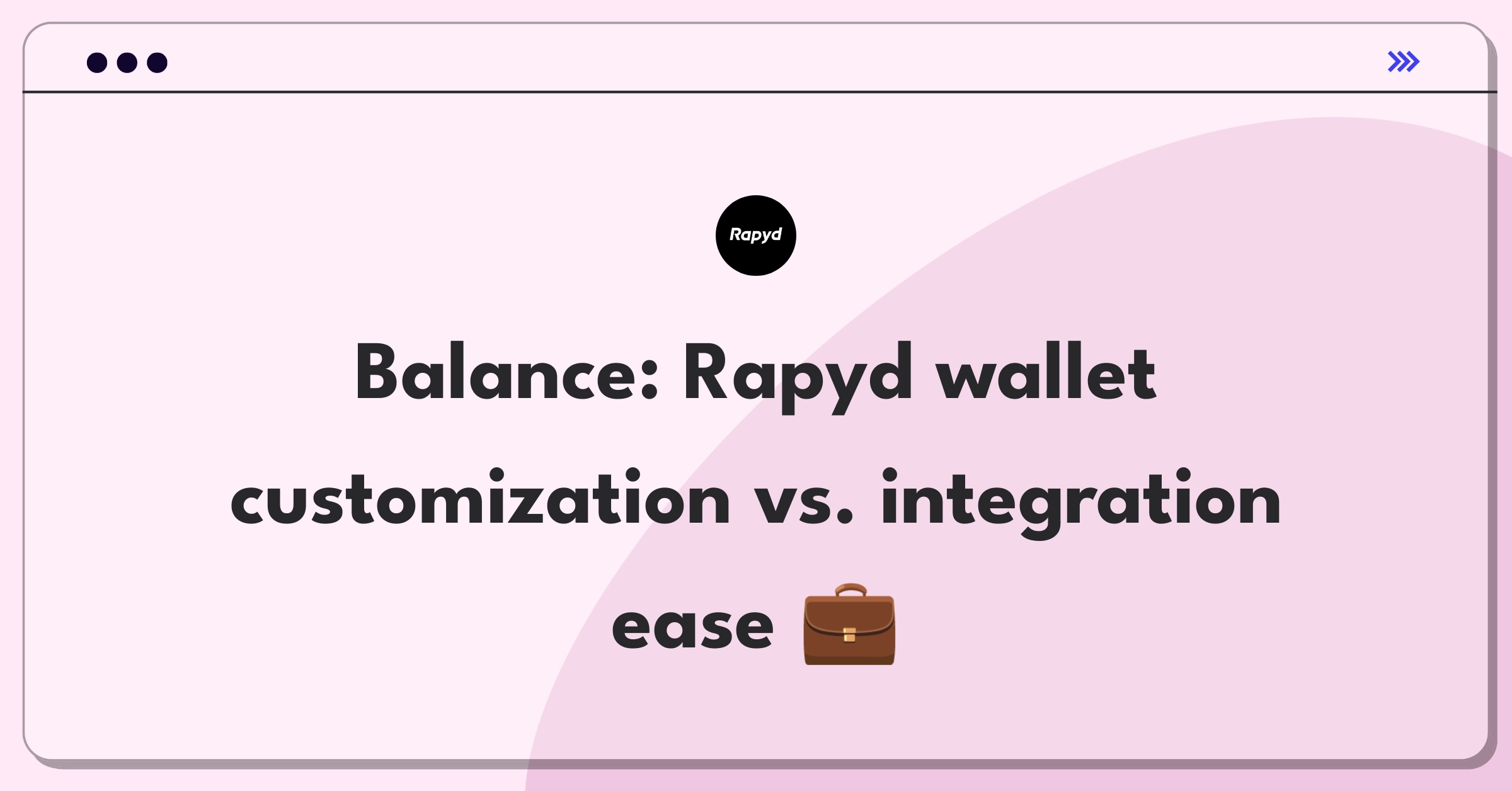 Rapyd

Balance: Rapyd wallet customization vs. integration ease 💼